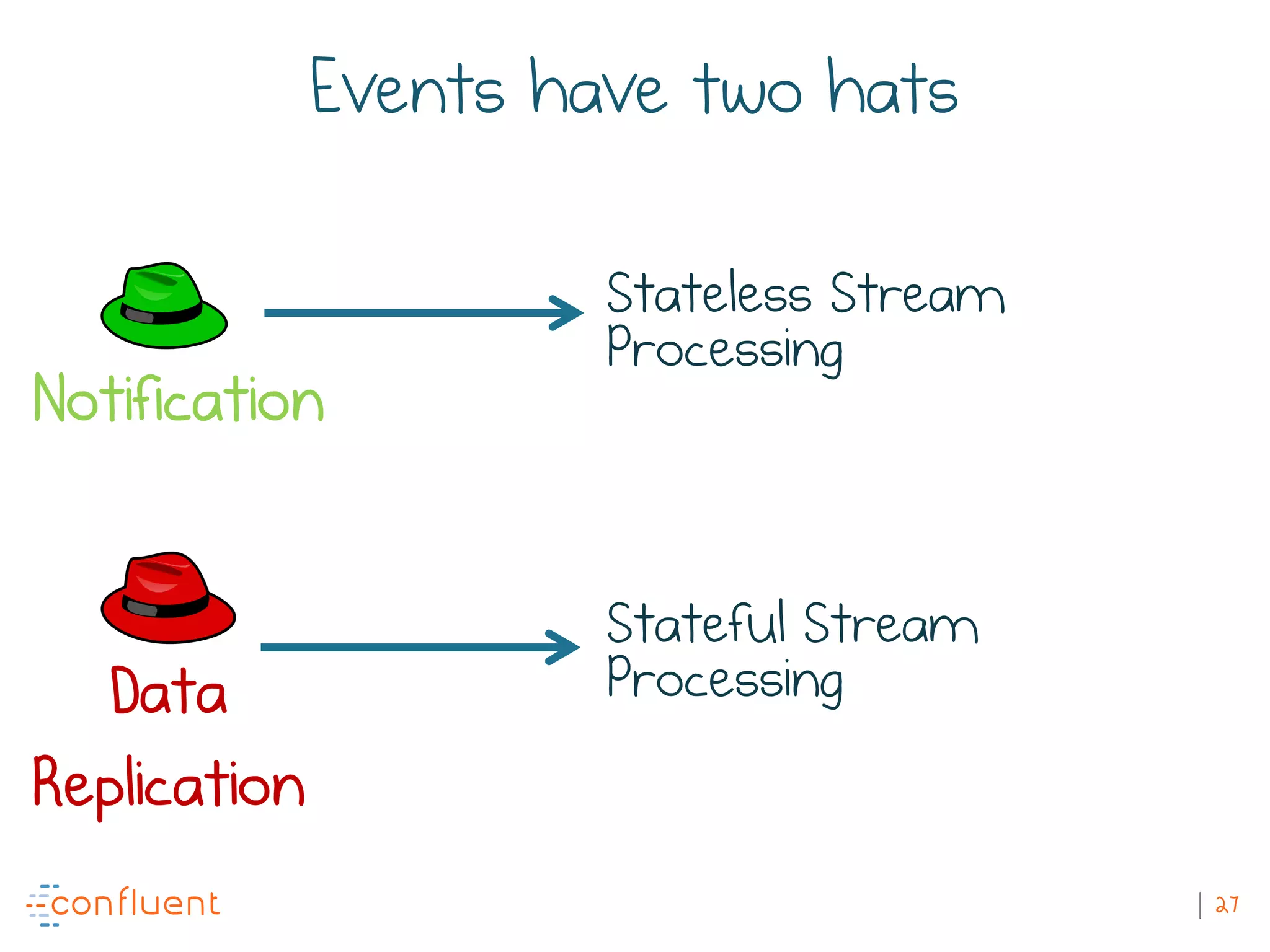 Events have two hats

Notification

Stateless Stream Processing

Data Replication

Stateful Stream Processing

confluent

| 27